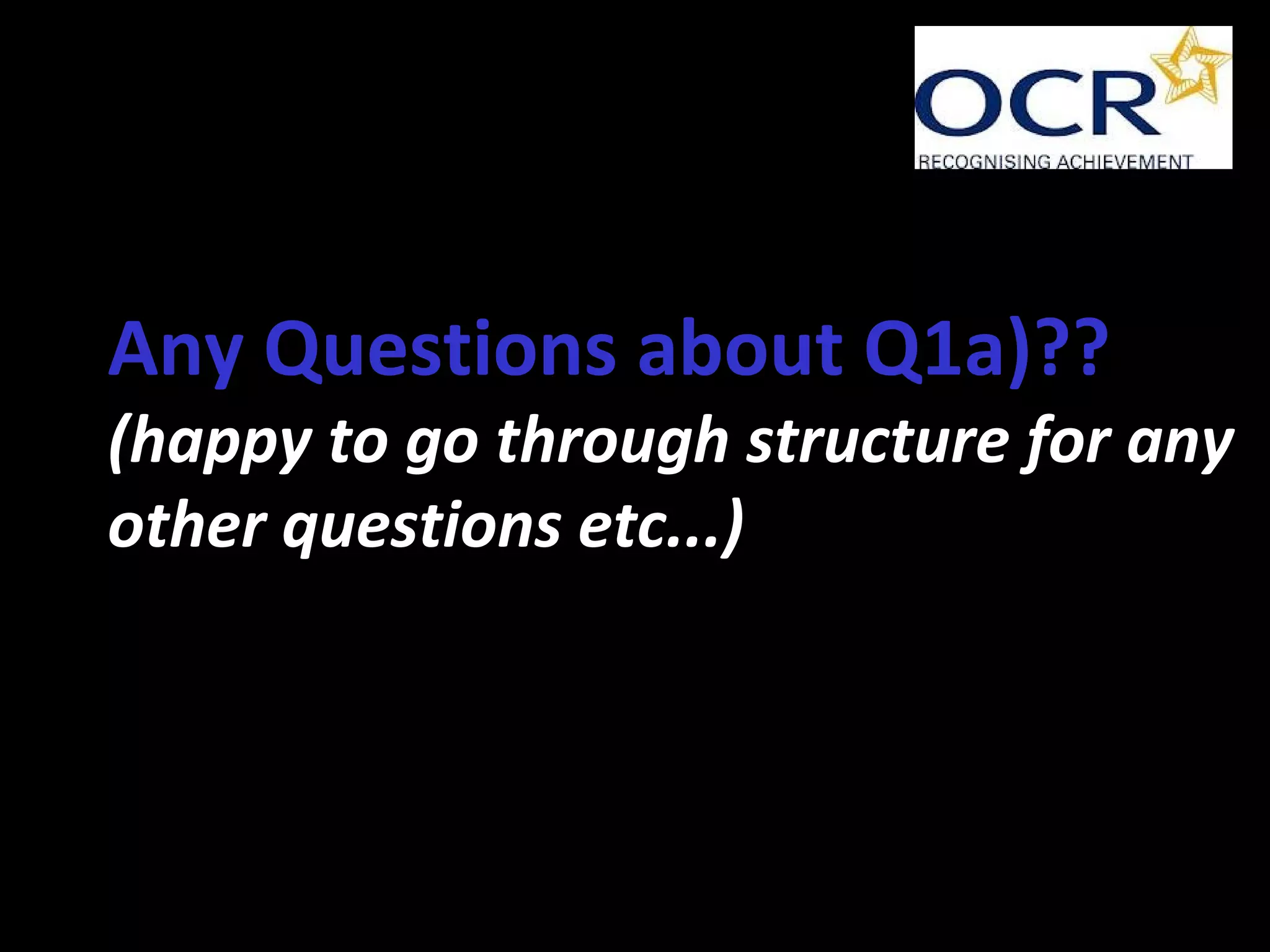 OCR
RECOGNISING ACHIEVEMENT

Any Questions about Q1a)??
(happy to go through structure for any other questions etc...)